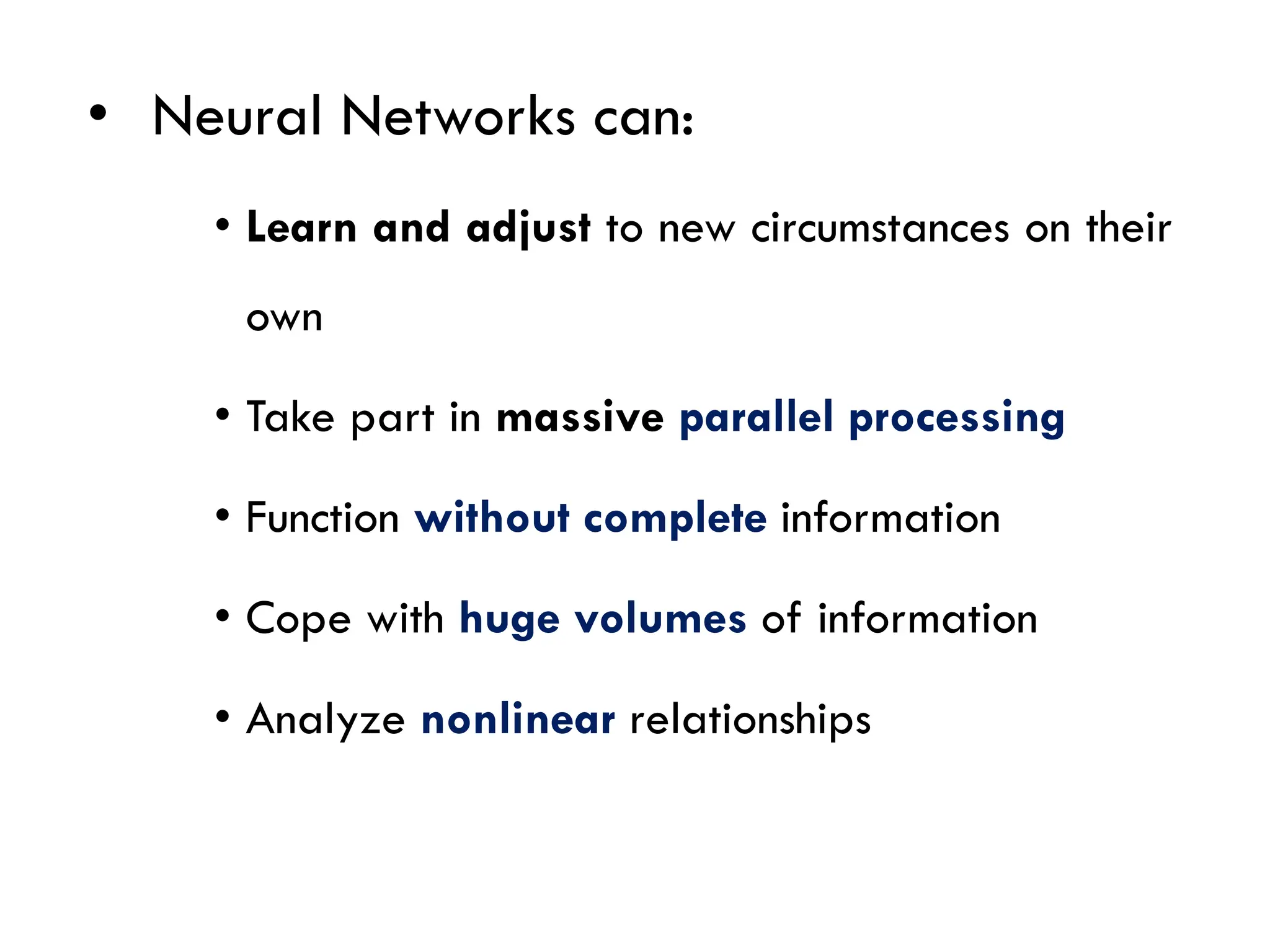 • Neural Networks can:

• Learn and adjust to new circumstances on their own

• Take part in massive parallel processing

• Function without complete information

• Cope with huge volumes of information

• Analyze nonlinear relationships